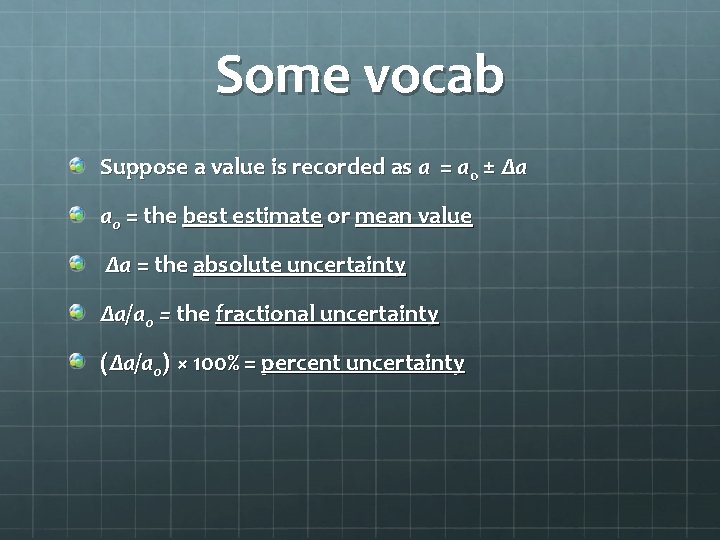 Some vocab

Suppose a value is recorded as $a = a_o \pm \Delta a$

$a_o$ = the best estimate or mean value

$\Delta a$ = the absolute uncertainty

$\Delta a/a_o$ = the fractional uncertainty

$(\Delta a/a_o) \times 100\%$ = percent uncertainty